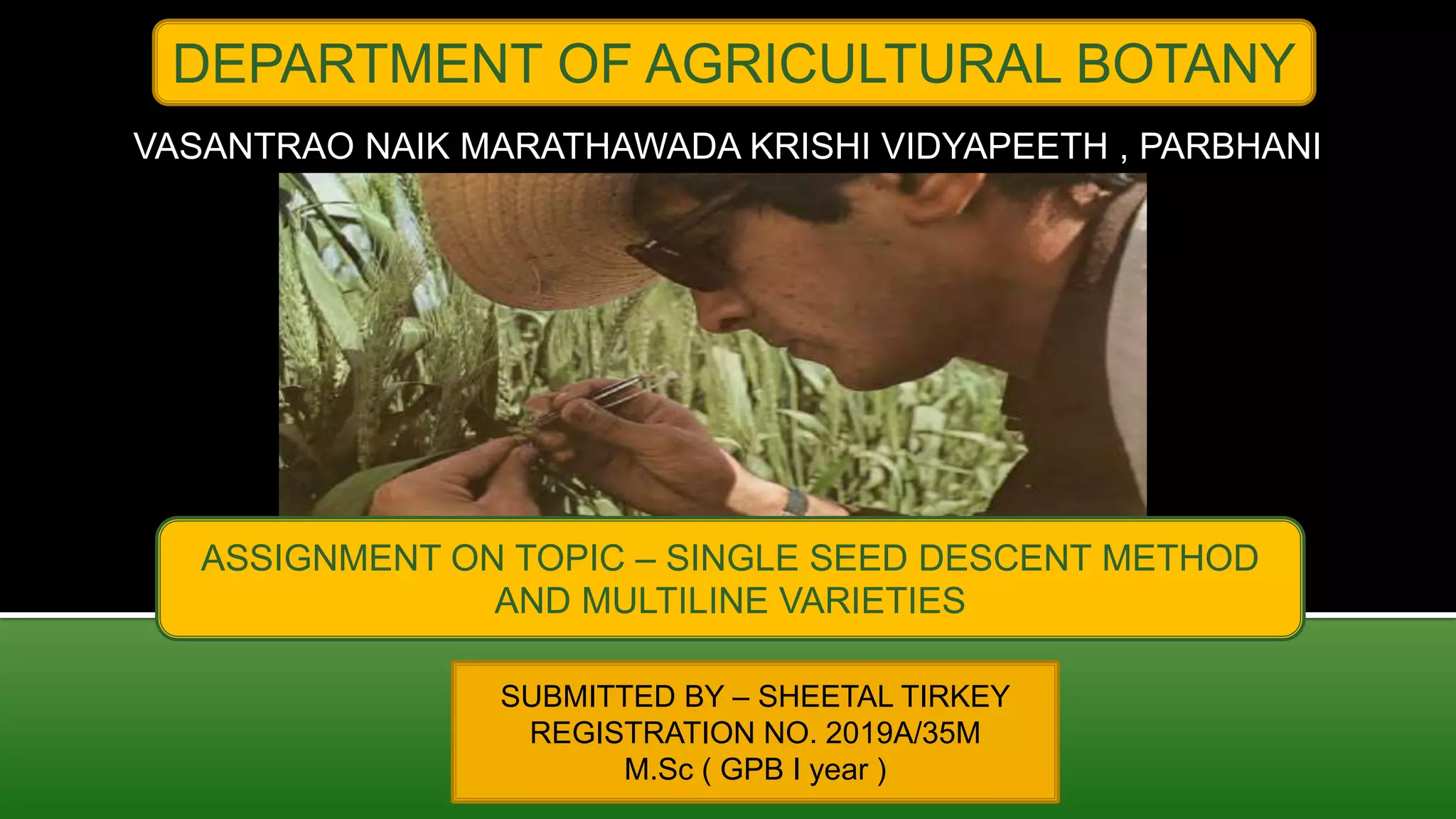 DEPARTMENT OF AGRICULTURAL BOTANY

VASANTRAO NAIK MARATHAWADA KRISHI VIDYAPEETH , PARBHANI

ASSIGNMENT ON TOPIC – SINGLE SEED DESCENT METHOD AND MULTILINE VARIETIES

SUBMITTED BY – SHEETAL TIRKEY
REGISTRATION NO. 2019A/35M
M.Sc ( GPB I year )